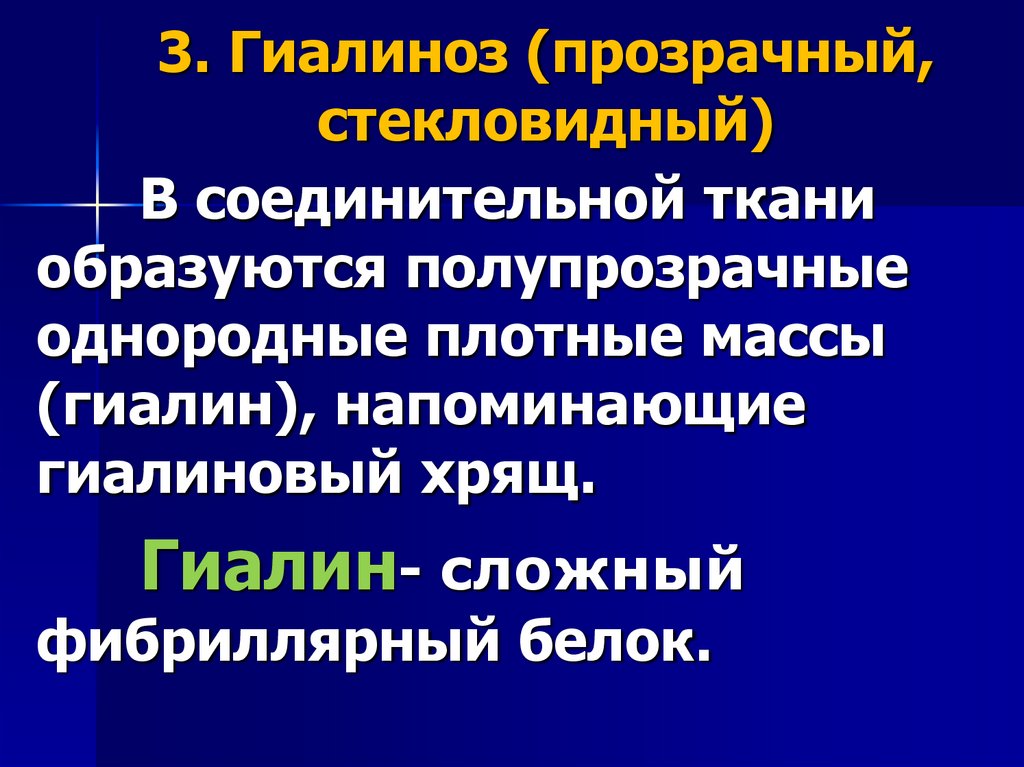 3. Гиалиноз (прозрачный, стекловидный)

В соединительной ткани образуются полупрозрачные однородные плотные массы (гиалин), напоминающие гиалиновый хрящ.

Гиалин- сложный фибриллярный белок.